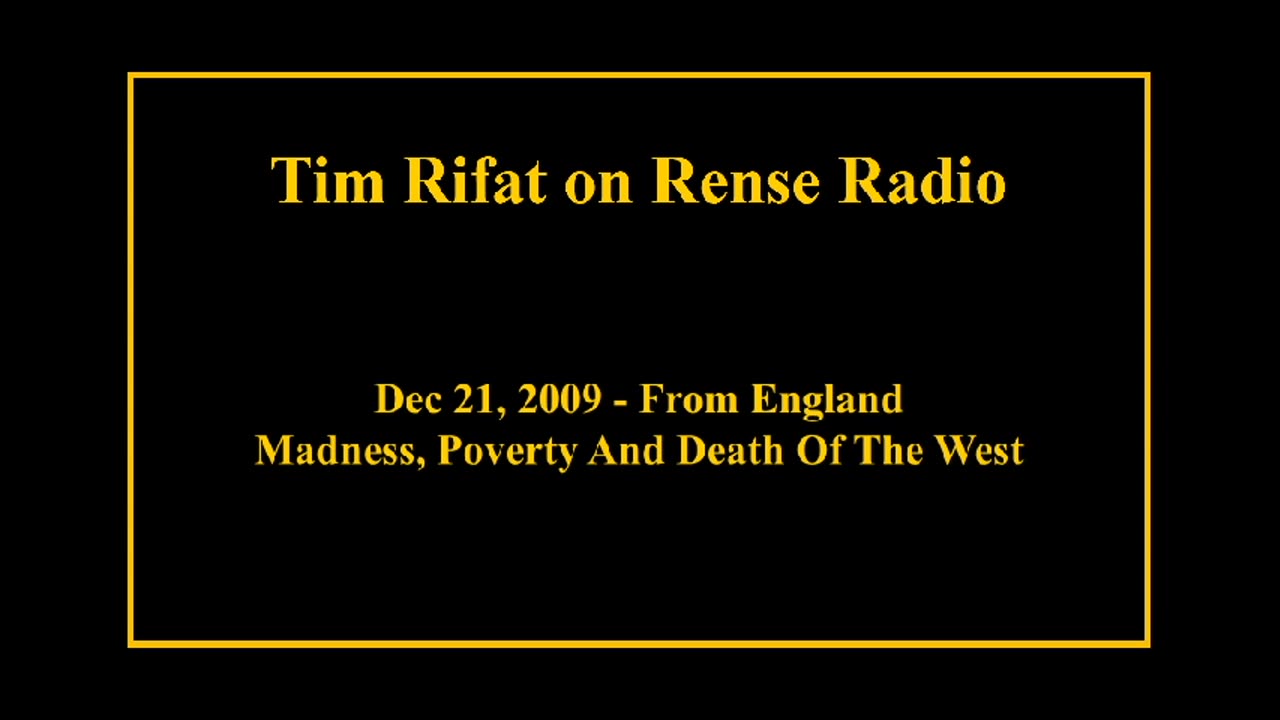 Tim Rifat on Rense Radio

Dec 21, 2009 - From England
Madness, Poverty And Death Of The West